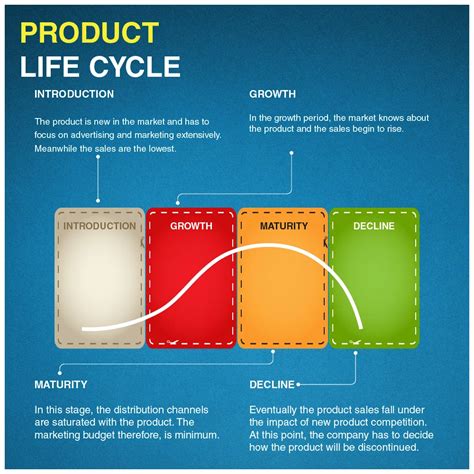 PRODUCT
LIFE CYCLE

INTRODUCTION

The product is new in the market and has to focus on advertising and marketing extensively. Meanwhile the sales are the lowest.

GROWTH

In the growth period, the market knows about the product and the sales begin to rise.

INTRODUCTION

GROWTH

MATURITY

DECLINE

MATURITY

In this stage, the distribution channels are saturated with the product. The marketing budget therefore, is minimum.

DECLINE

Eventually the product sales fall under the impact of new product competition. At this point, the company has to decide how the product will be discontinued.